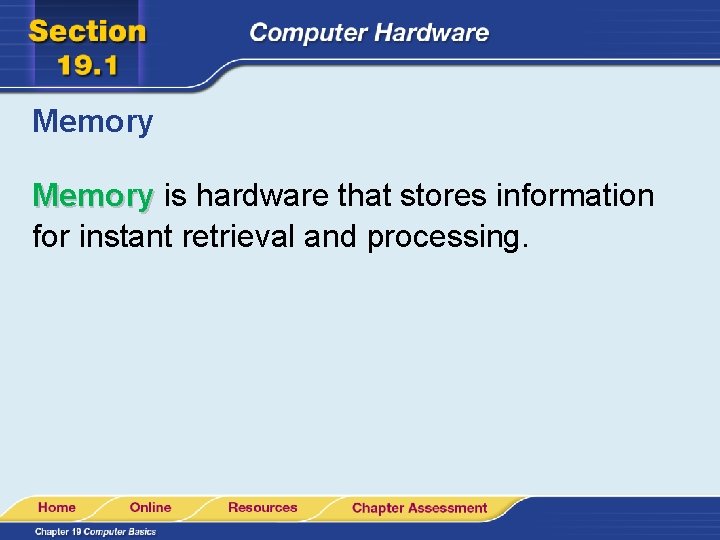 Section 19.1

Computer Hardware

Memory

Memory is hardware that stores information for instant retrieval and processing.

Home Online Resources Chapter Assessment

Chapter 19 Computer Basics